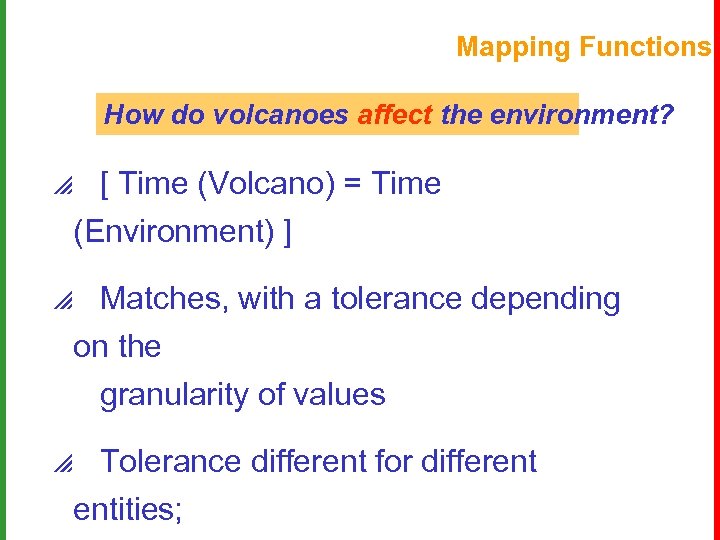 Mapping Functions

How do volcanoes affect the environment?

[ Time (Volcano) = Time (Environment) ]

Matches, with a tolerance depending on the
granularity of values

Tolerance different for different entities;